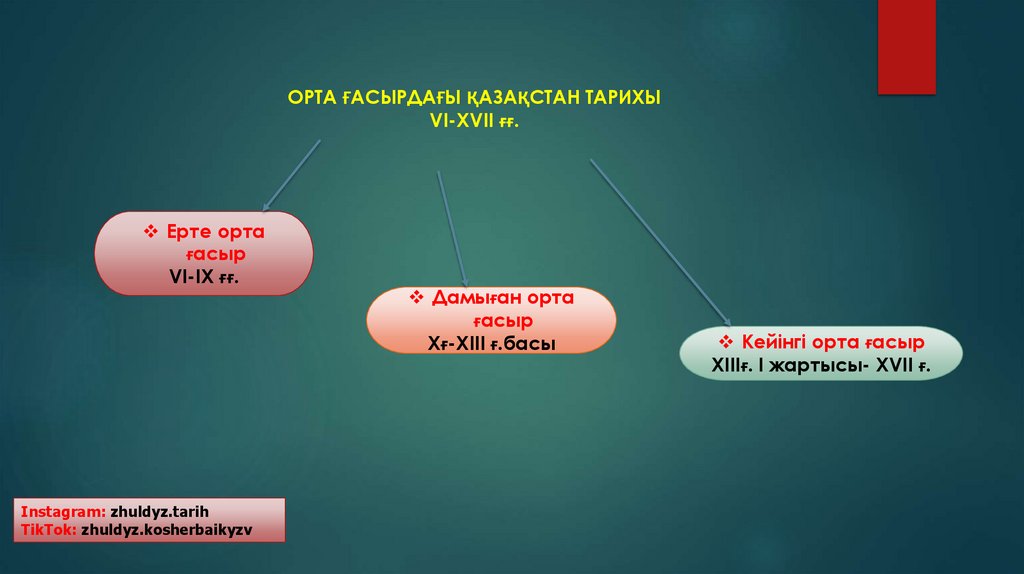 ОРТА ҒАСЫРДАҒЫ ҚАЗАҚСТАН ТАРИХЫ
VI-XVII ғғ.

❖ Ерте орта ғасыр
VI-IX ғғ.

❖ Дамыған орта ғасыр
Xғ-XIII ғ.басы

❖ Кейінгі орта ғасыр
XIIIғ. I жартысы- XVII ғ.

Instagram: zhuldyz.tarih
TikTok: zhuldyz.kosherbaikyzv